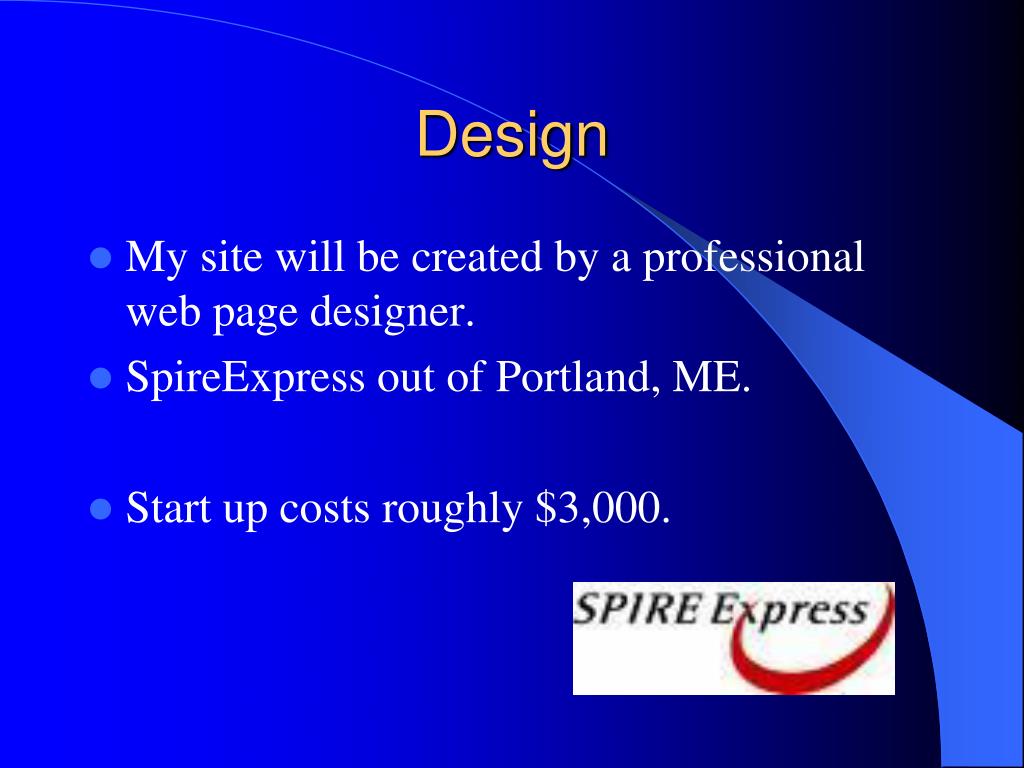 Design

- My site will be created by a professional web page designer.
- SpireExpress out of Portland, ME.
- Start up costs roughly \$3,000.

SPIRE Express